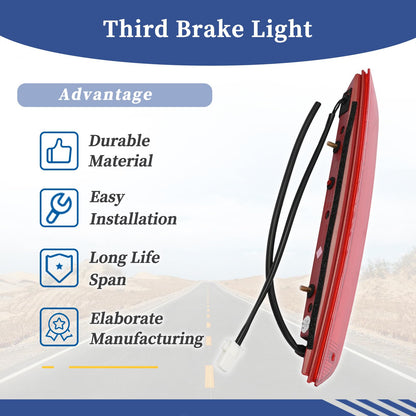 Third Brake Light

Advantage

Durable Material

Easy Installation

Long Life Span

Elaborate Manufacturing